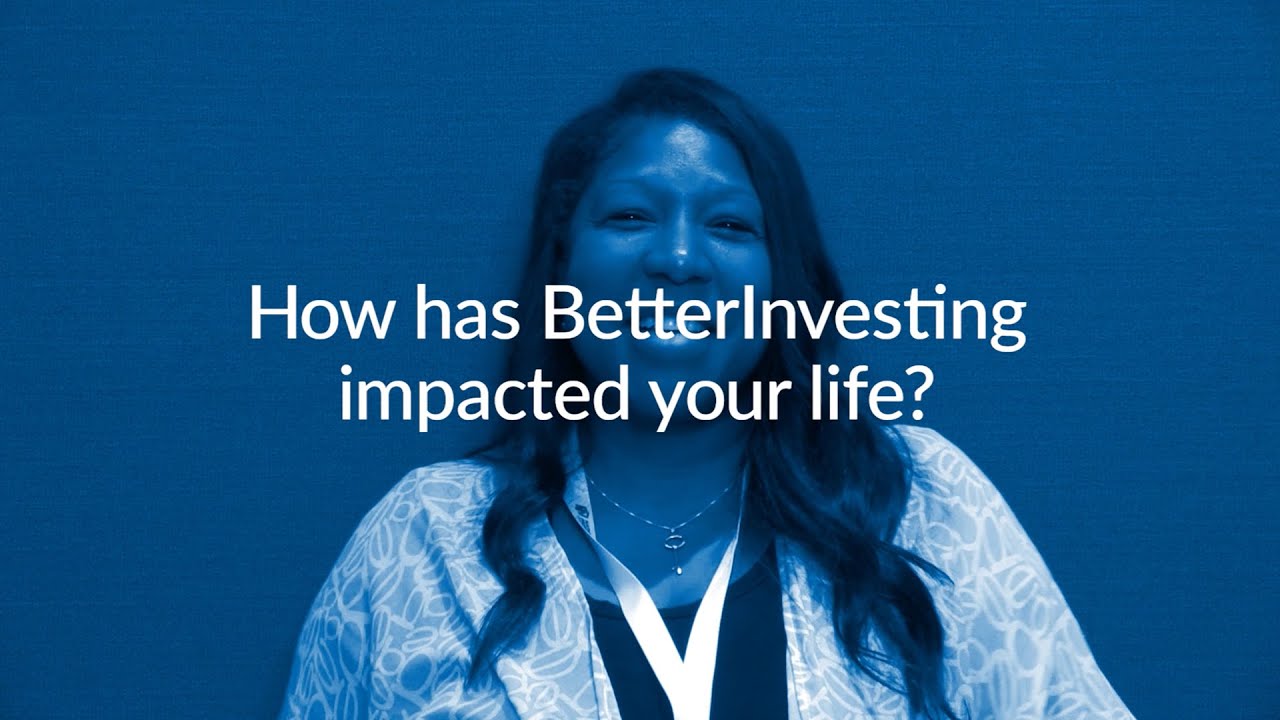 How has BetterInvesting impacted your life?